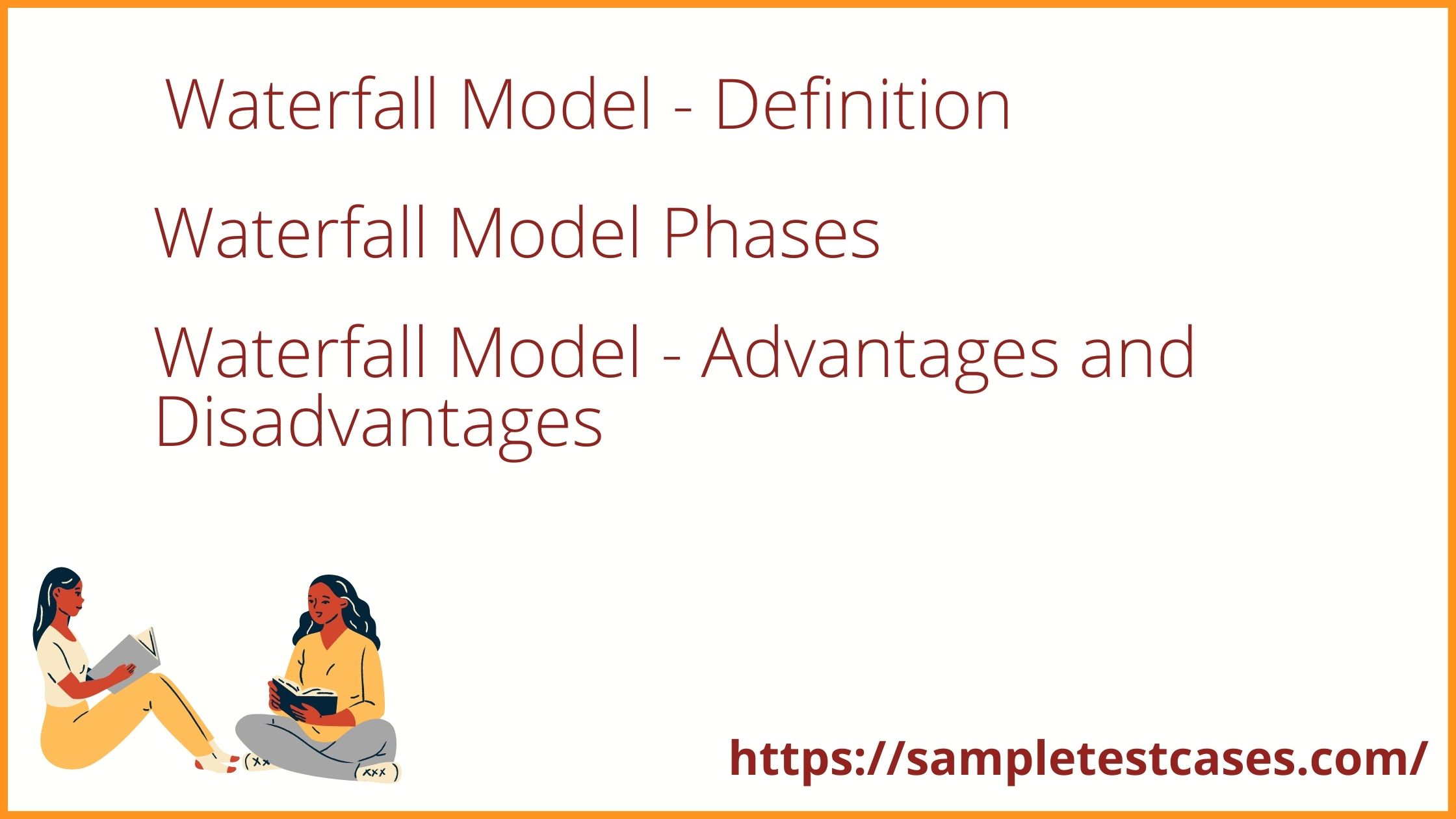 Waterfall Model - Definition

Waterfall Model Phases

Waterfall Model - Advantages and Disadvantages

https://sampletestcases.com/